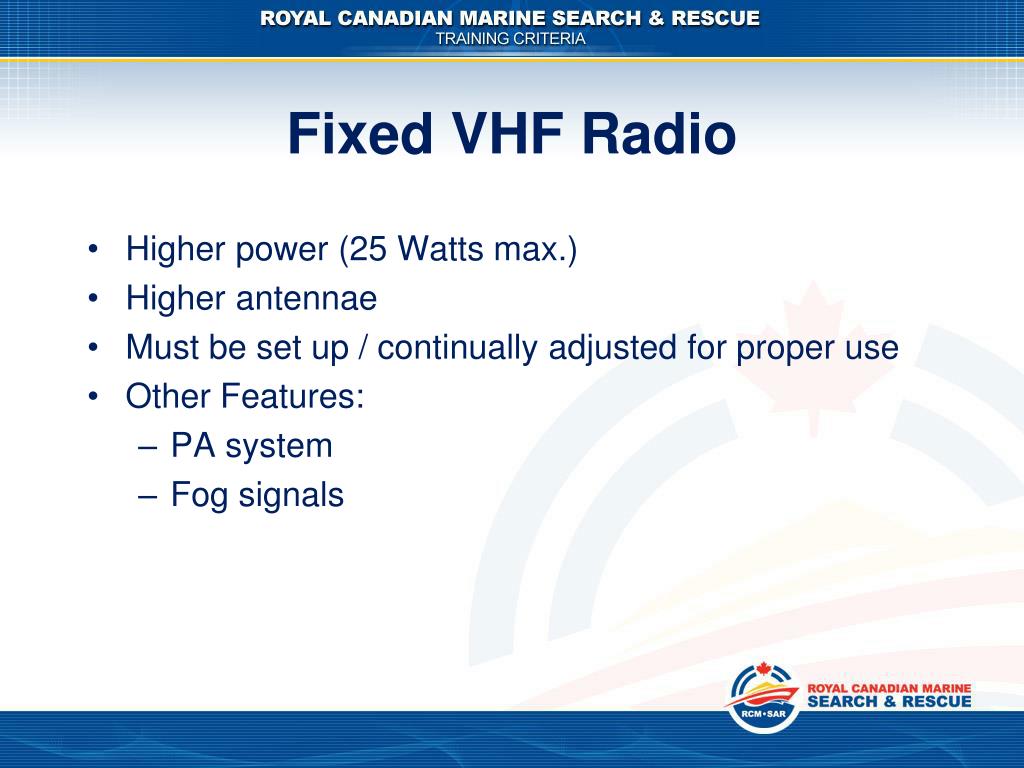 ROYAL CANADIAN MARINE SEARCH & RESCUE
TRAINING CRITERIA

Fixed VHF Radio

• Higher power (25 Watts max.)
• Higher antennae
• Must be set up / continually adjusted for proper use
• Other Features:
– PA system
– Fog signals

RCM•SAR
ROYAL CANADIAN MARINE
SEARCH & RESCUE